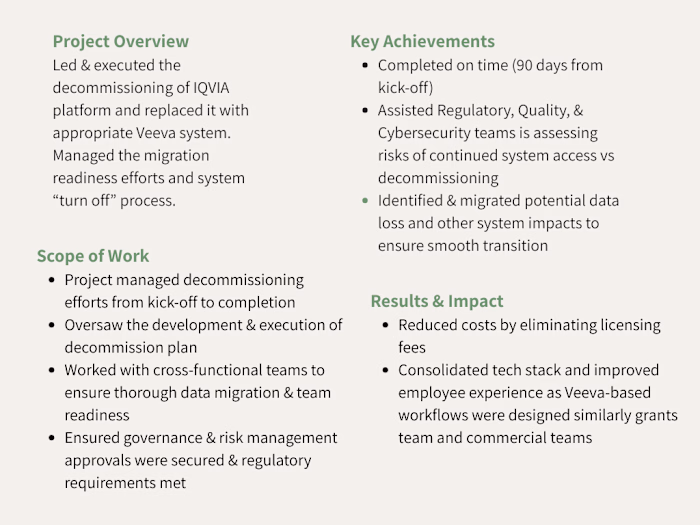 Project Overview
Led & executed the decommissioning of IQVIA platform and replaced it with appropriate Veeva system. Managed the migration readiness efforts and system “turn off” process.

Scope of Work
- Project managed decommissioning efforts from kick-off to completion
- Oversaw the development & execution of decommission plan
- Worked with cross-functional teams to ensure thorough data migration & team readiness
- Ensured governance & risk management approvals were secured & regulatory requirements met

Key Achievements
- Completed on time (90 days from kick-off)
- Assisted Regulatory, Quality, & Cybersecurity teams is assessing risks of continued system access vs decommissioning
- Identified & migrated potential data loss and other system impacts to ensure smooth transition

Results & Impact
- Reduced costs by eliminating licensing fees
- Consolidated tech stack and improved employee experience as Veeva-based workflows were designed similarly grants team and commercial teams